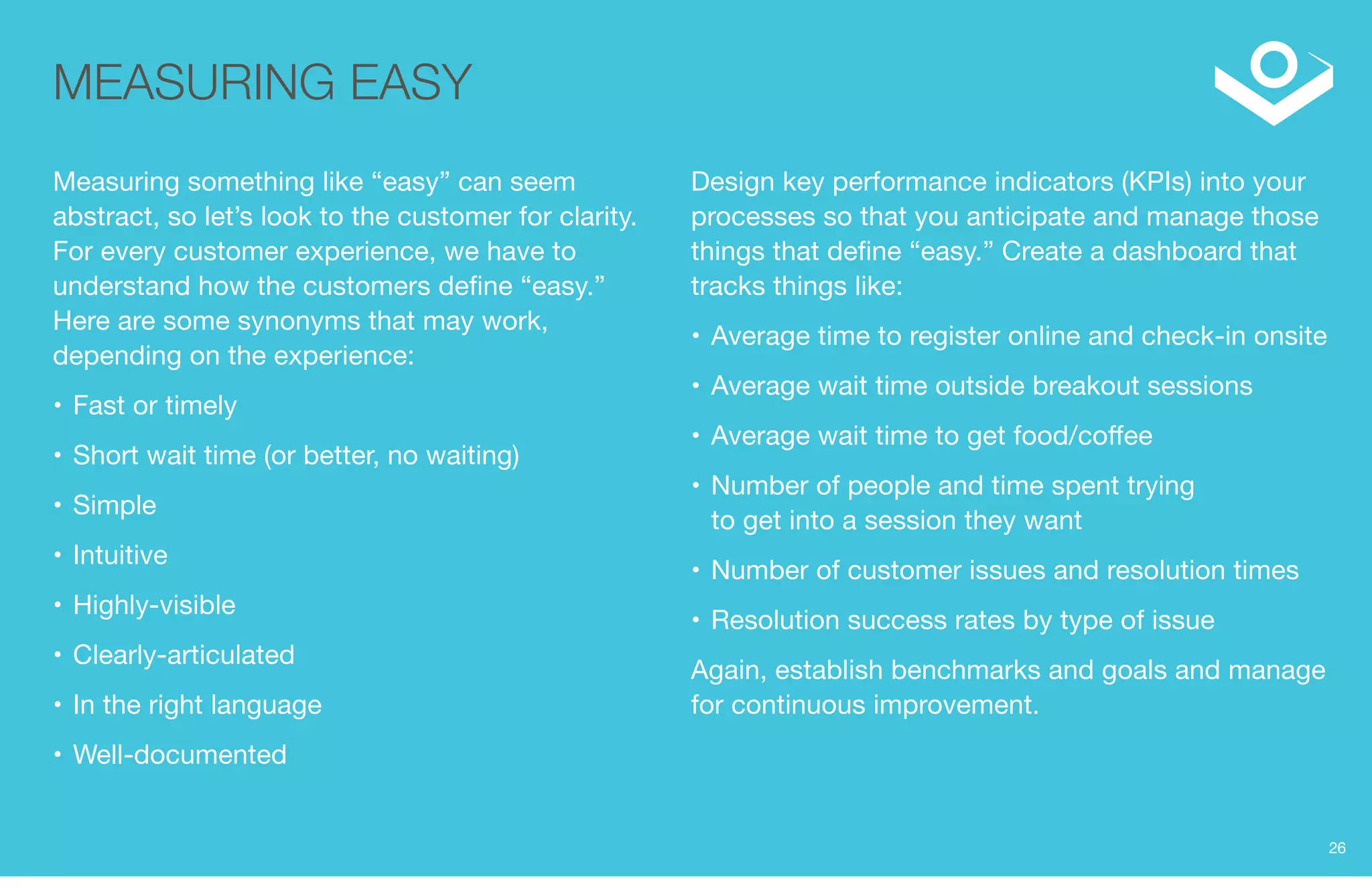 MEASURING EASY

Measuring something like “easy” can seem abstract, so let’s look to the customer for clarity. For every customer experience, we have to understand how the customers define “easy.” Here are some synonyms that may work, depending on the experience:

• Fast or timely
• Short wait time (or better, no waiting)
• Simple
• Intuitive
• Highly-visible
• Clearly-articulated
• In the right language
• Well-documented

Design key performance indicators (KPIs) into your processes so that you anticipate and manage those things that define “easy.” Create a dashboard that tracks things like:

• Average time to register online and check-in onsite
• Average wait time outside breakout sessions
• Average wait time to get food/coffee
• Number of people and time spent trying to get into a session they want
• Number of customer issues and resolution times
• Resolution success rates by type of issue

Again, establish benchmarks and goals and manage for continuous improvement.

26